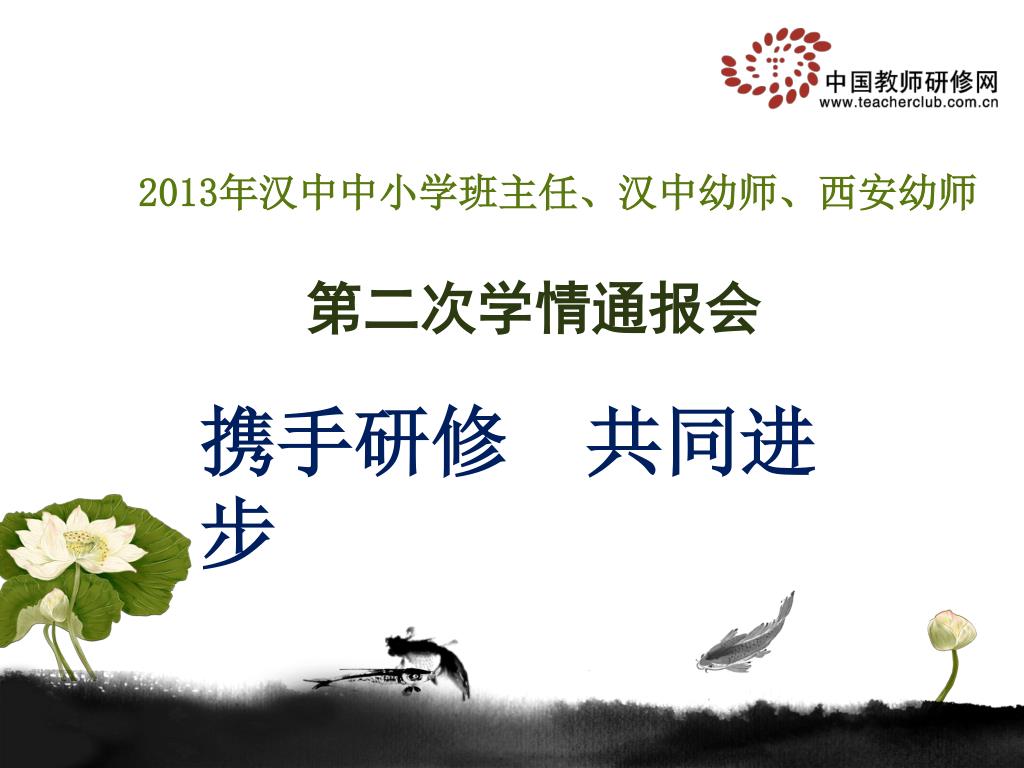 中国教师研修网
www.teacherclub.com.cn

2013年汉中中小学班主任、汉中幼师、西安幼师

第二次学情通报会

携手研修　共同进步